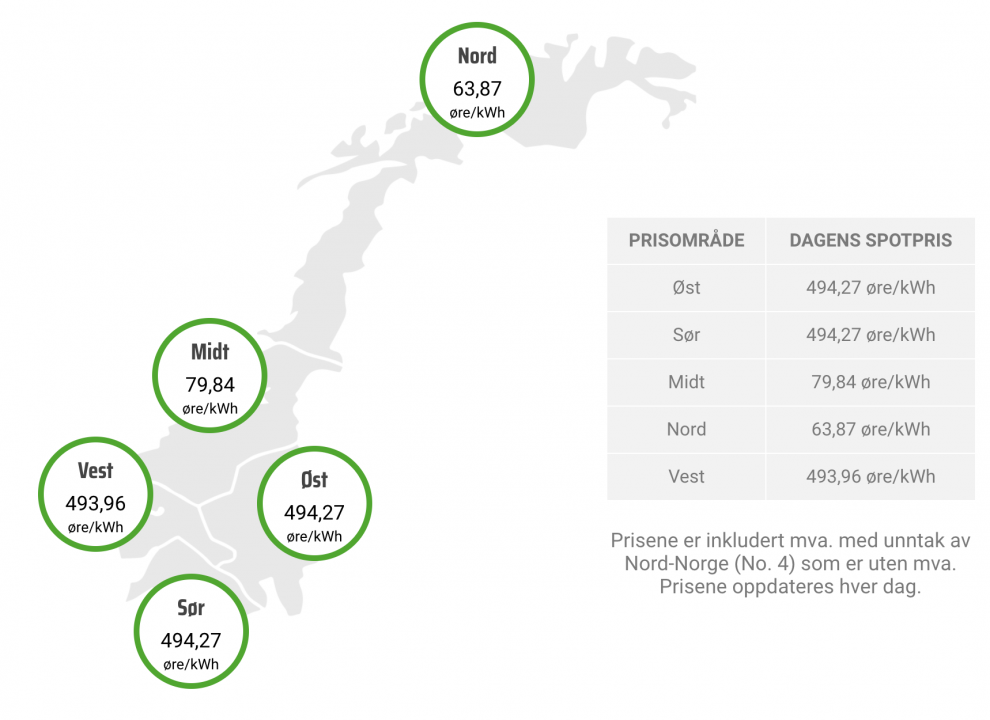 Nord
63,87
øre/kWh

Midt
79,84
øre/kWh

Vest
493,96
øre/kWh

Øst
494,27
øre/kWh

Sør
494,27
øre/kWh

| PRISOMRÅDE | DAGENS SPOTPRIS |
|---|---|
| Øst | 494,27 øre/kWh |
| Sør | 494,27 øre/kWh |
| Midt | 79,84 øre/kWh |
| Nord | 63,87 øre/kWh |
| Vest | 493,96 øre/kWh |

Prisene er inkludert mva. med unntak av Nord-Norge (No. 4) som er uten mva. Prisene oppdateres hver dag.